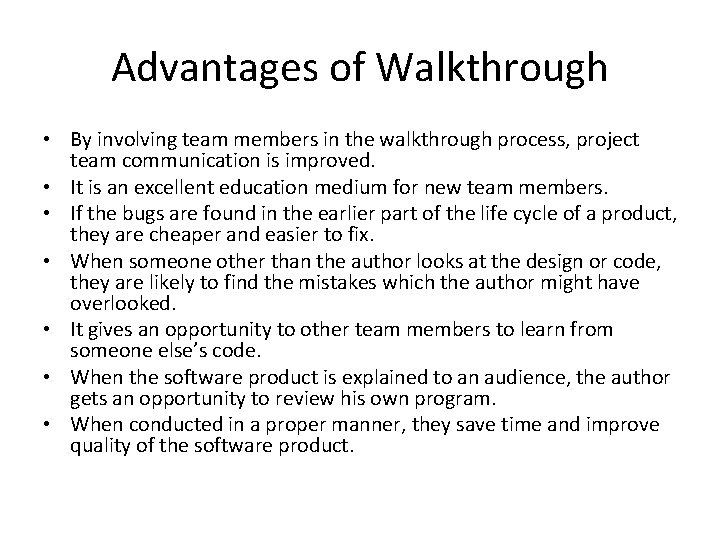 Advantages of Walkthrough

• By involving team members in the walkthrough process, project team communication is improved.
• It is an excellent education medium for new team members.
• If the bugs are found in the earlier part of the life cycle of a product, they are cheaper and easier to fix.
• When someone other than the author looks at the design or code, they are likely to find the mistakes which the author might have overlooked.
• It gives an opportunity to other team members to learn from someone else's code.
• When the software product is explained to an audience, the author gets an opportunity to review his own program.
• When conducted in a proper manner, they save time and improve quality of the software product.